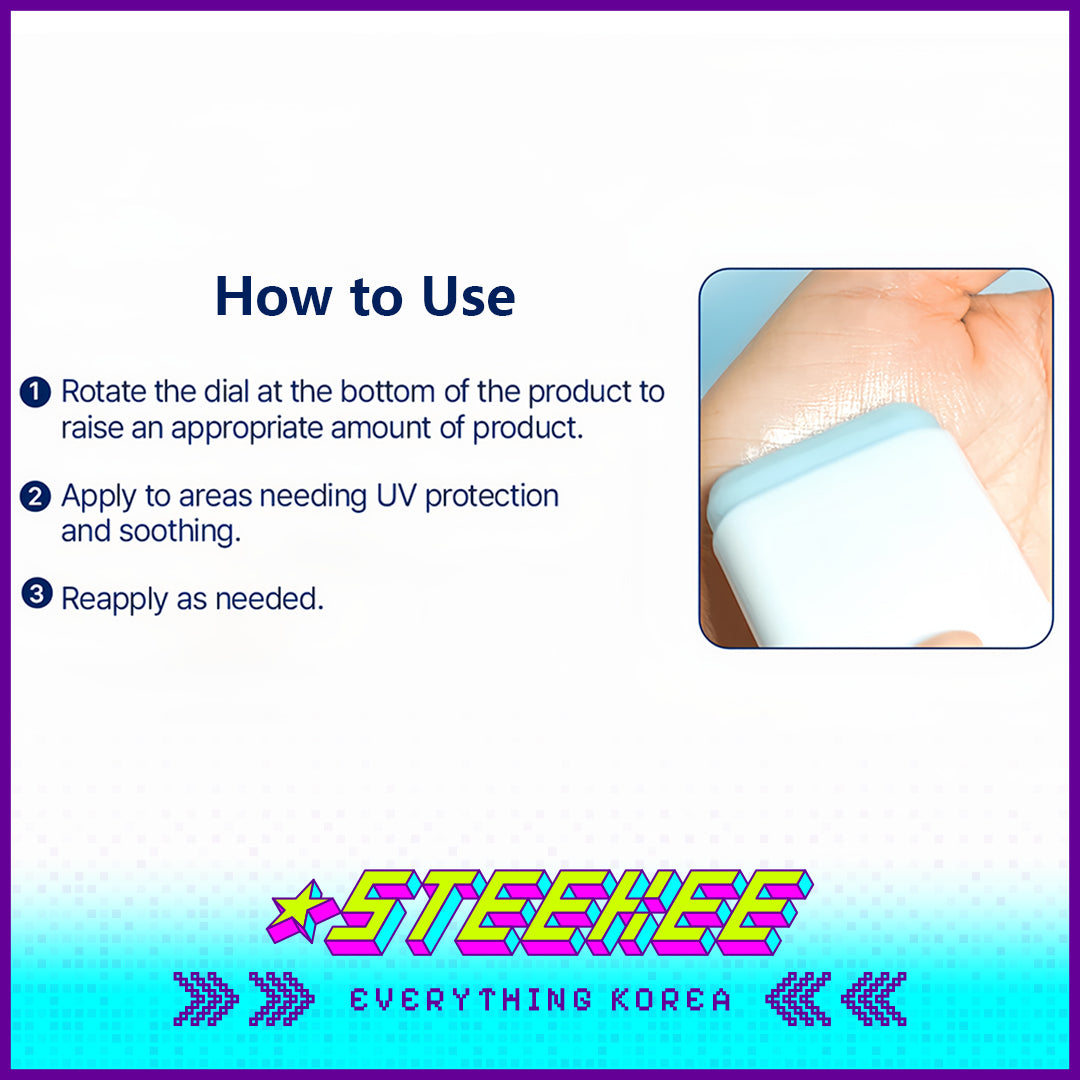 How to Use

1 Rotate the dial at the bottom of the product to raise an appropriate amount of product.

2 Apply to areas needing UV protection and soothing.

3 Reapply as needed.

STEEKEE

EVERYTHING KOREA